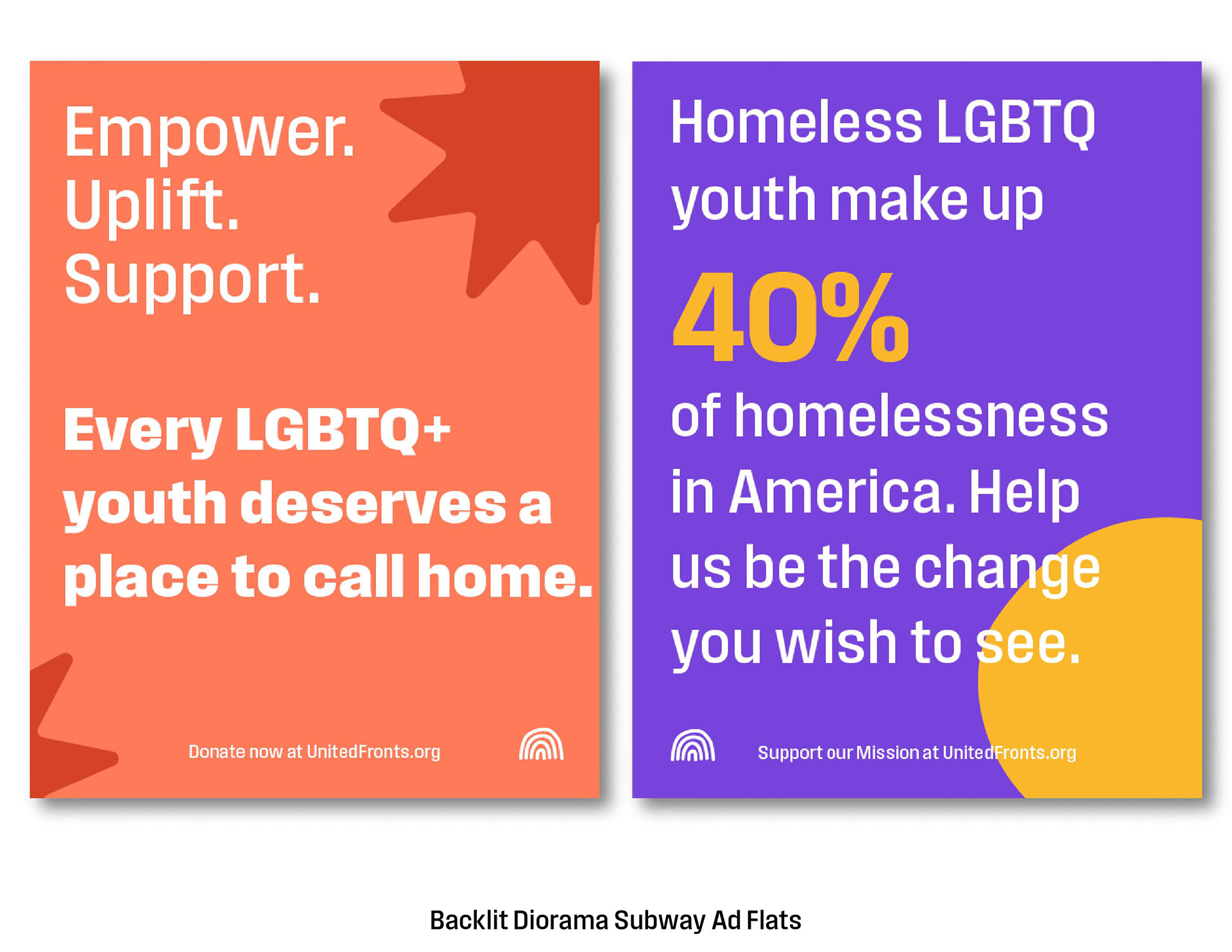 Empower.
Uplift.
Support.

Every LGBTQ+ youth deserves a place to call home.

Donate now at UnitedFronts.org

Homeless LGBTQ youth make up

40%

of homelessness in America. Help us be the change you wish to see.

Support our Mission at UnitedFronts.org

Backlit Diorama Subway Ad Flats